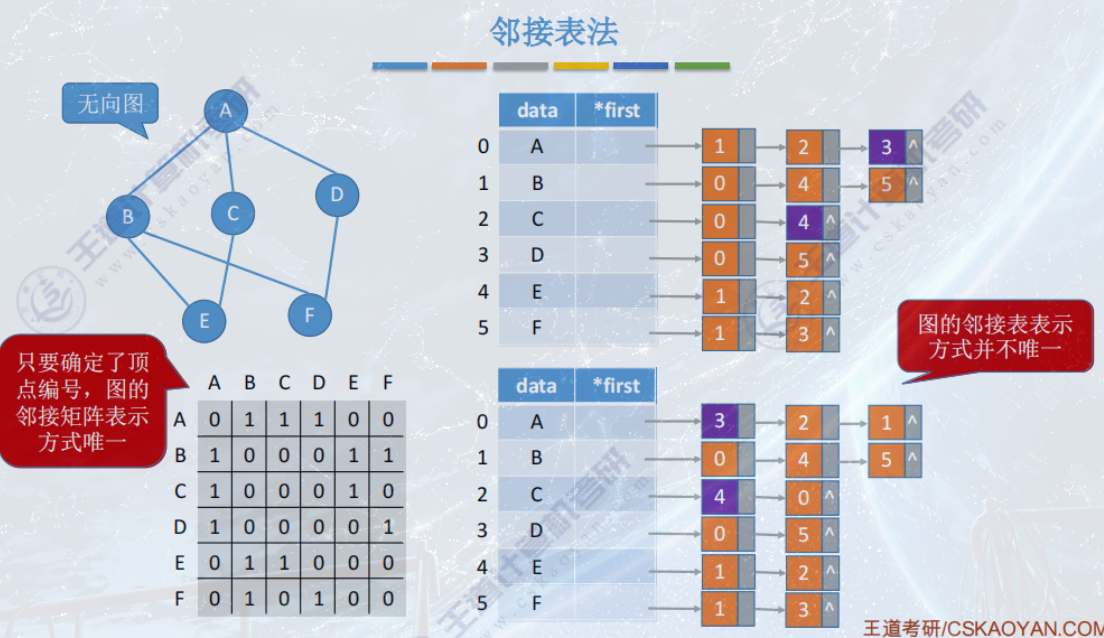 邻接表法

无向图

A B C D E F

只要确定了顶点编号，图的邻接矩阵表示方式唯一

|   | A | B | C | D | E | F |
|---|---|---|---|---|---|---|
| A | 0 | 1 | 1 | 1 | 0 | 0 |
| B | 1 | 0 | 0 | 0 | 1 | 1 |
| C | 1 | 0 | 0 | 0 | 1 | 0 |
| D | 1 | 0 | 0 | 0 | 0 | 1 |
| E | 0 | 1 | 1 | 0 | 0 | 0 |
| F | 0 | 1 | 0 | 1 | 0 | 0 |

|   | data | *first |
|---|---|---|
| 0 | A | |
| 1 | B | |
| 2 | C | |
| 3 | D | |
| 4 | E | |
| 5 | F | |

1 2 3 ^
0 4 5 ^
0 4 ^
0 5 ^
1 2 ^
1 3 ^

图的邻接表表示方式并不唯一

|   | data | *first |
|---|---|---|
| 0 | A | |
| 1 | B | |
| 2 | C | |
| 3 | D | |
| 4 | E | |
| 5 | F | |

3 2 1 ^
0 4 5 ^
4 0 ^
0 5 ^
1 2 ^
1 3 ^

王道考研/CSKAOYAN.COM